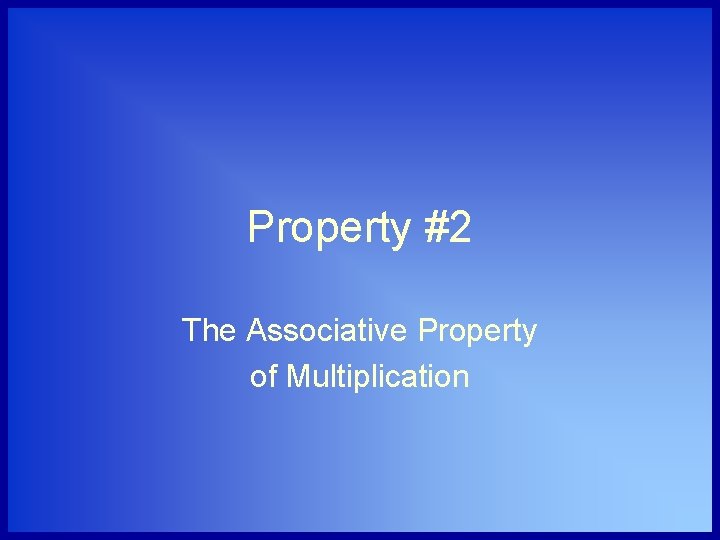 Property #2

The Associative Property of Multiplication